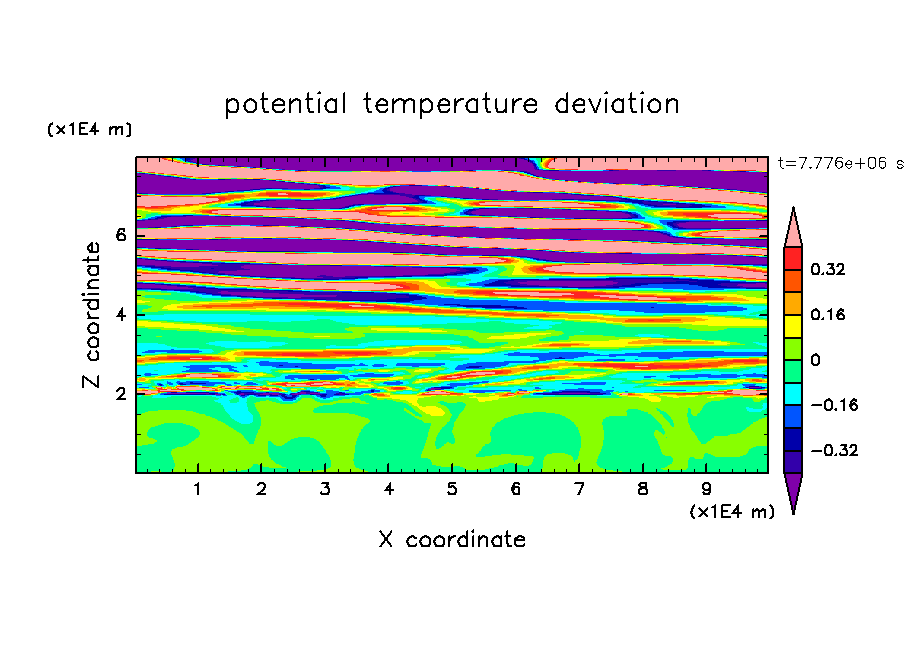 potential temperature deviation

(x1E4 m)

t=7.776e+06 s

Z coordinate

6
4
2

0.32
0.16
0
−0.16
−0.32

1 2 3 4 5 6 7 8 9

(x1E4 m)

X coordinate